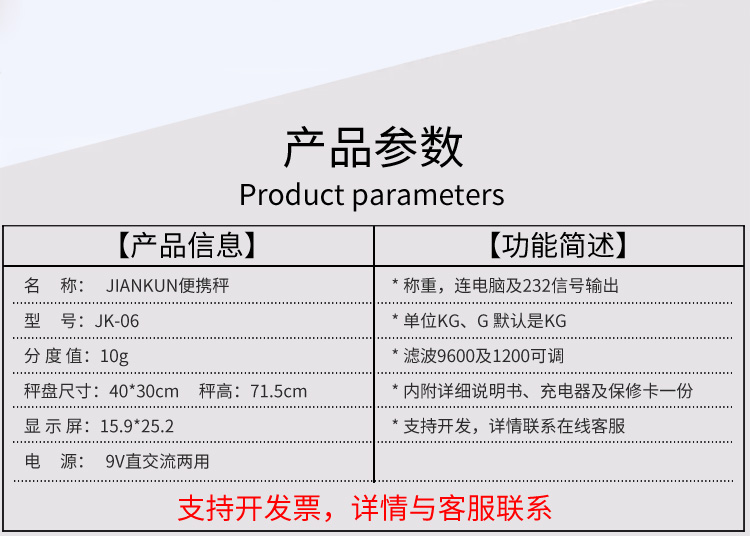 产品参数

Product parameters

| 【产品信息】 | 【功能简述】 |
|---|---|
| 名 称： JIANKUN便携秤 | * 称重，连电脑及232信号输出 |
| 型 号：JK-06 | * 单位KG、G 默认是KG |
| 分 度 值：10g | * 滤波9600及1200可调 |
| 秤盘尺寸：40*30cm 秤高：71.5cm | * 内附详细说明书、充电器及保修卡一份 |
| 显 示 屏：15.9*25.2 | * 支持开发，详情联系在线客服 |
| 电 源： 9V直交流两用 | |

支持开发票，详情与客服联系